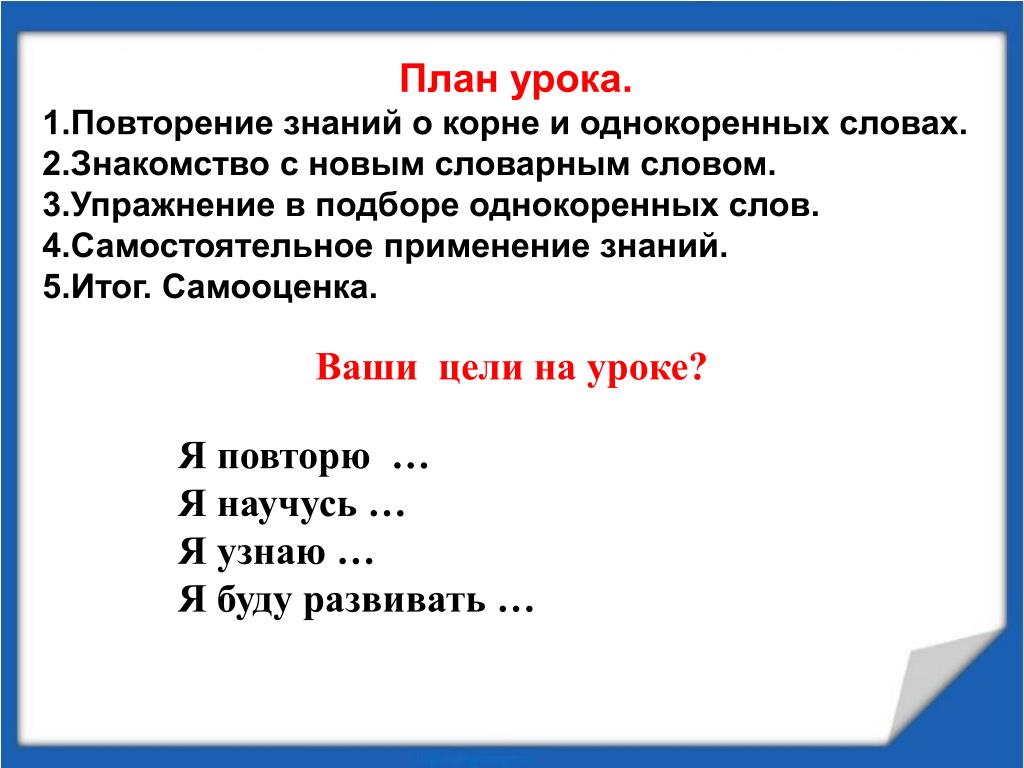 План урока.

1.Повторение знаний о корне и однокоренных словах.
2.Знакомство с новым словарным словом.
3.Упражнение в подборе однокоренных слов.
4.Самостоятельное применение знаний.
5.Итог. Самооценка.

Ваши цели на уроке?

Я повторю …
Я научусь …
Я узнаю …
Я буду развивать …